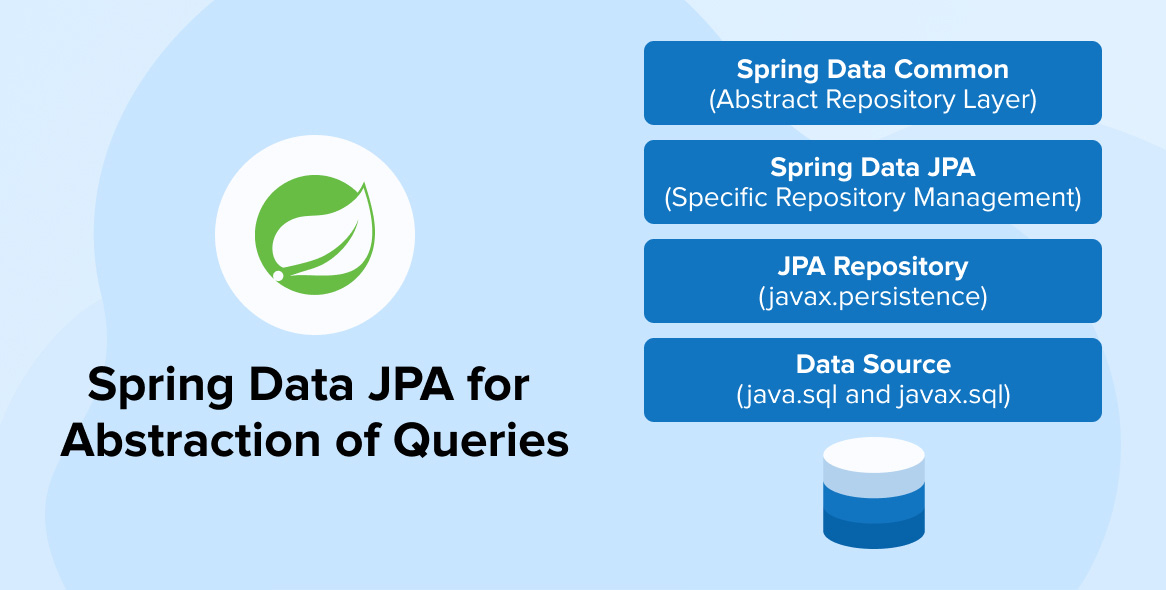 Spring Data JPA for Abstraction of Queries

Spring Data Common
(Abstract Repository Layer)

Spring Data JPA
(Specific Repository Management)

JPA Repository
(javax.persistence)

Data Source
(java.sql and javax.sql)